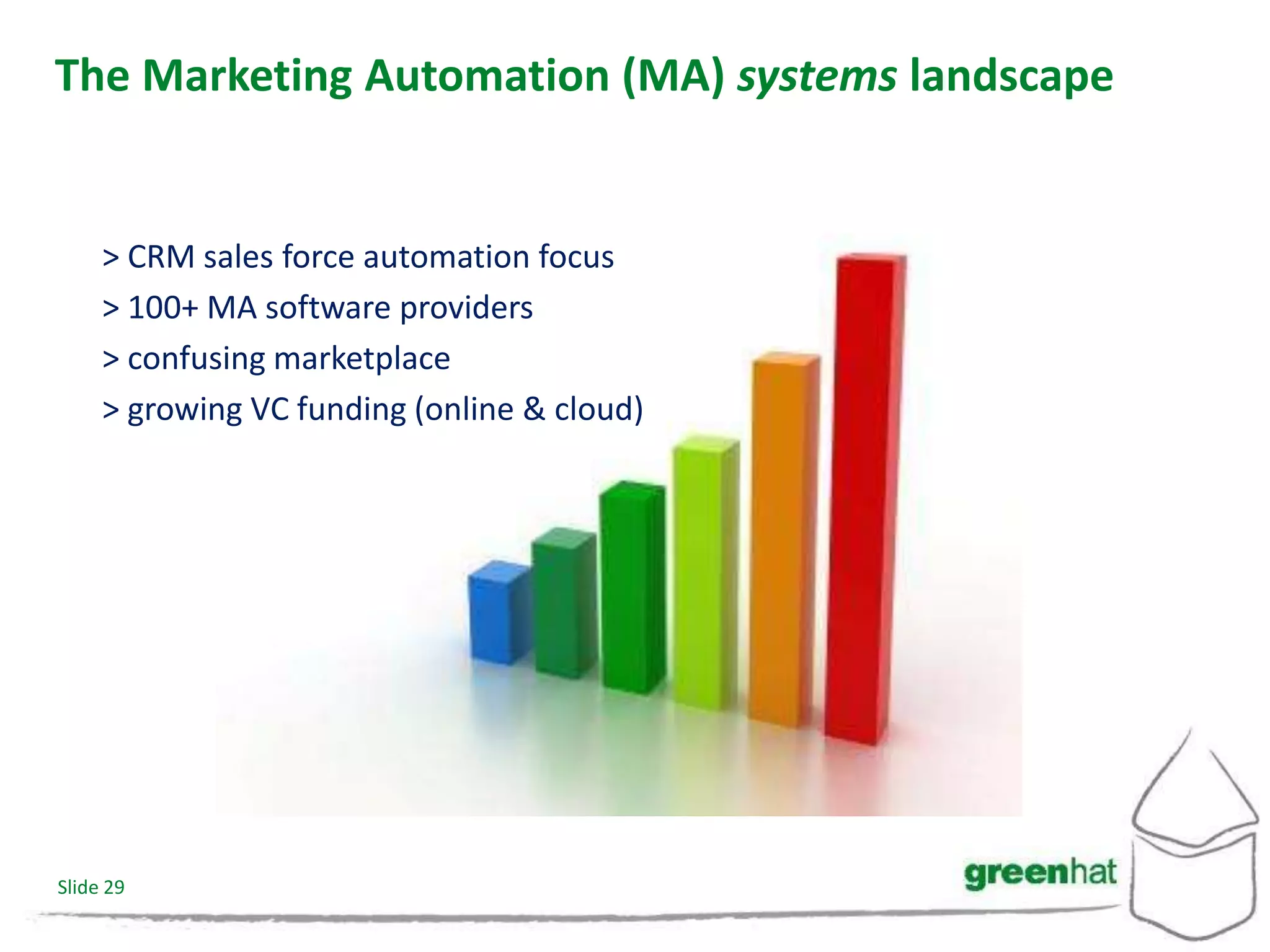 The Marketing Automation (MA) systems landscape

> CRM sales force automation focus
> 100+ MA software providers
> confusing marketplace
> growing VC funding (online & cloud)

Slide 29

greenhat